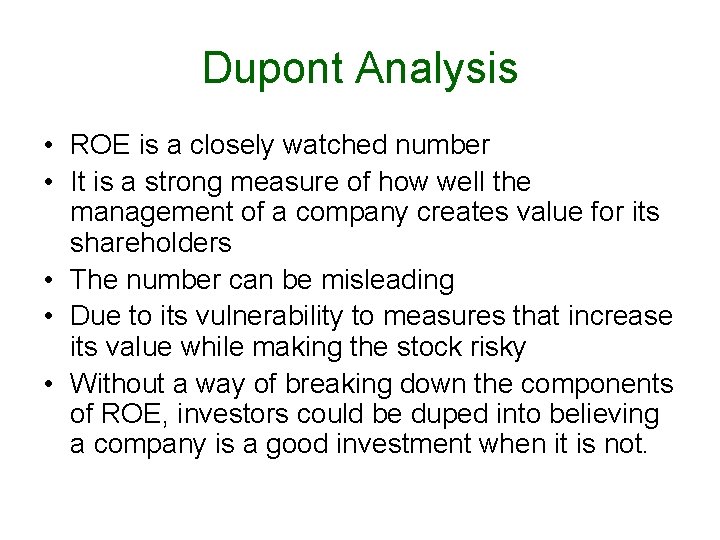 Dupont Analysis

• ROE is a closely watched number
• It is a strong measure of how well the management of a company creates value for its shareholders
• The number can be misleading
• Due to its vulnerability to measures that increase its value while making the stock risky
• Without a way of breaking down the components of ROE, investors could be duped into believing a company is a good investment when it is not.